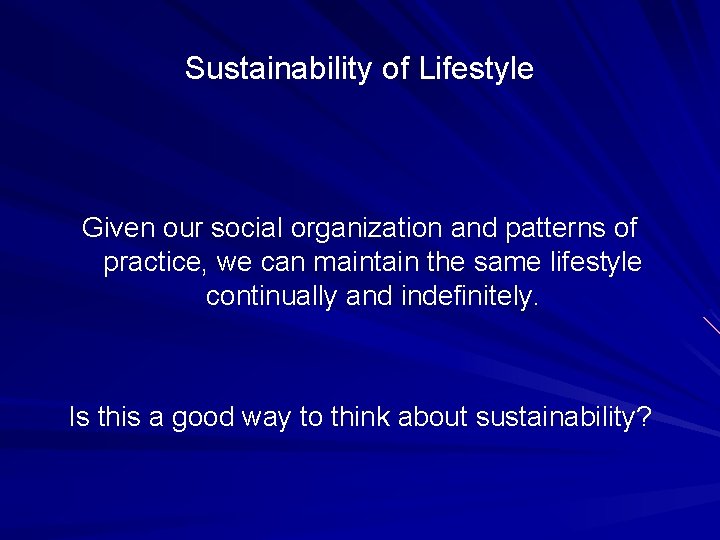 Sustainability of Lifestyle

Given our social organization and patterns of practice, we can maintain the same lifestyle continually and indefinitely.

Is this a good way to think about sustainability?